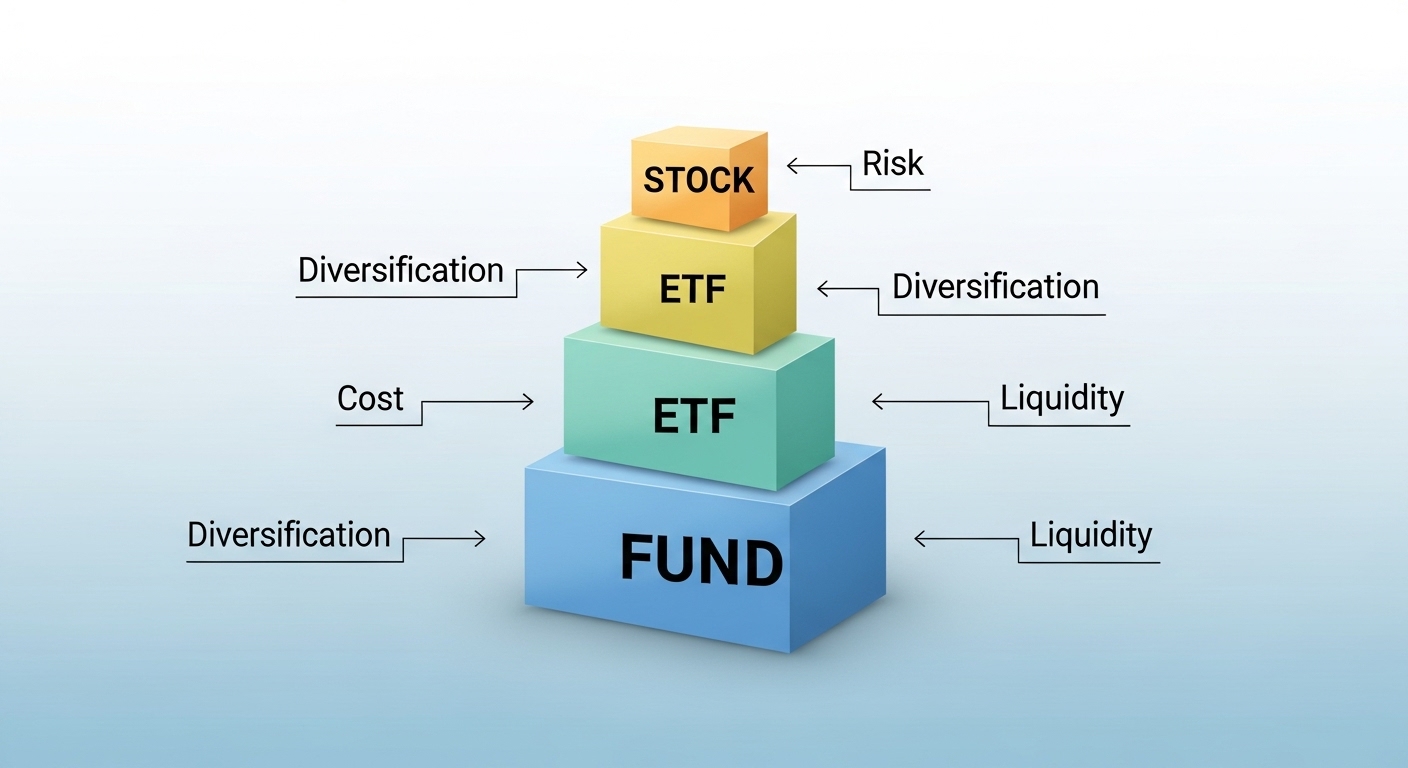 STOCK
Risk
Diversification
ETF
Diversification
Cost
ETF
Liquidity
Diversification
FUND
Liquidity